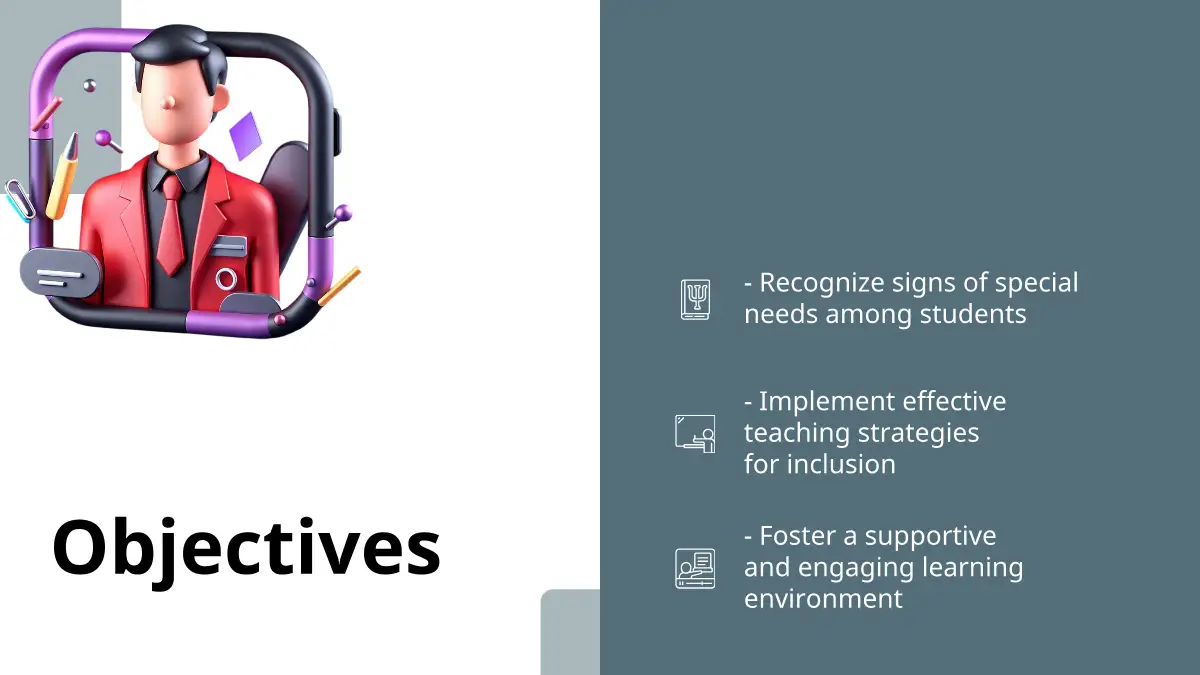 Objectives

- Recognize signs of special needs among students

- Implement effective teaching strategies for inclusion

- Foster a supportive and engaging learning environment